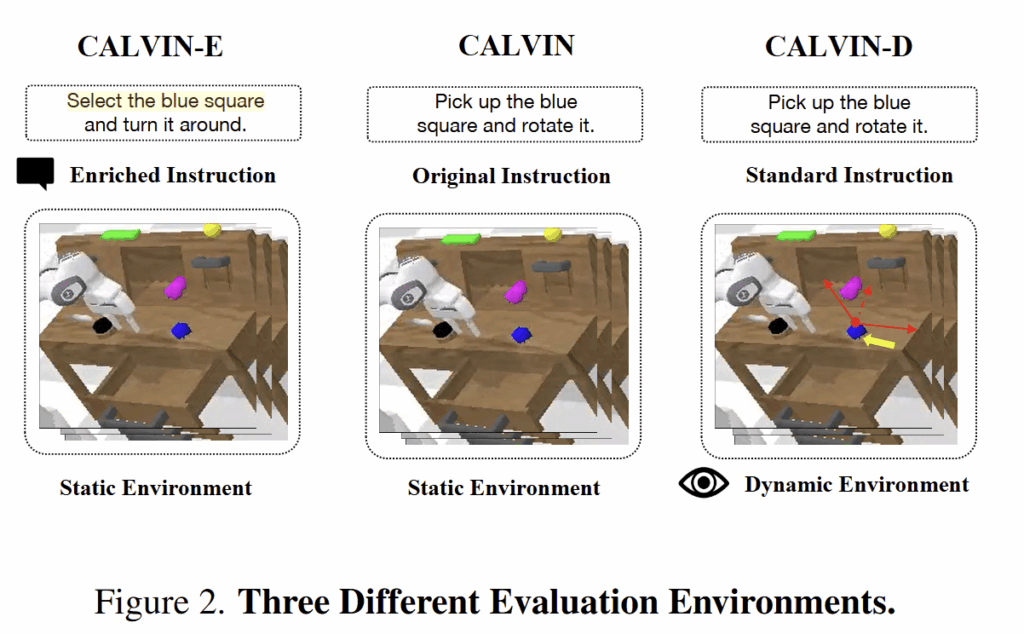 CALVIN-E

Select the blue square and turn it around.

Enriched Instruction

Static Environment

CALVIN

Pick up the blue square and rotate it.

Original Instruction

Static Environment

CALVIN-D

Pick up the blue square and rotate it.

Standard Instruction

Dynamic Environment

Figure 2. **Three Different Evaluation Environments.**